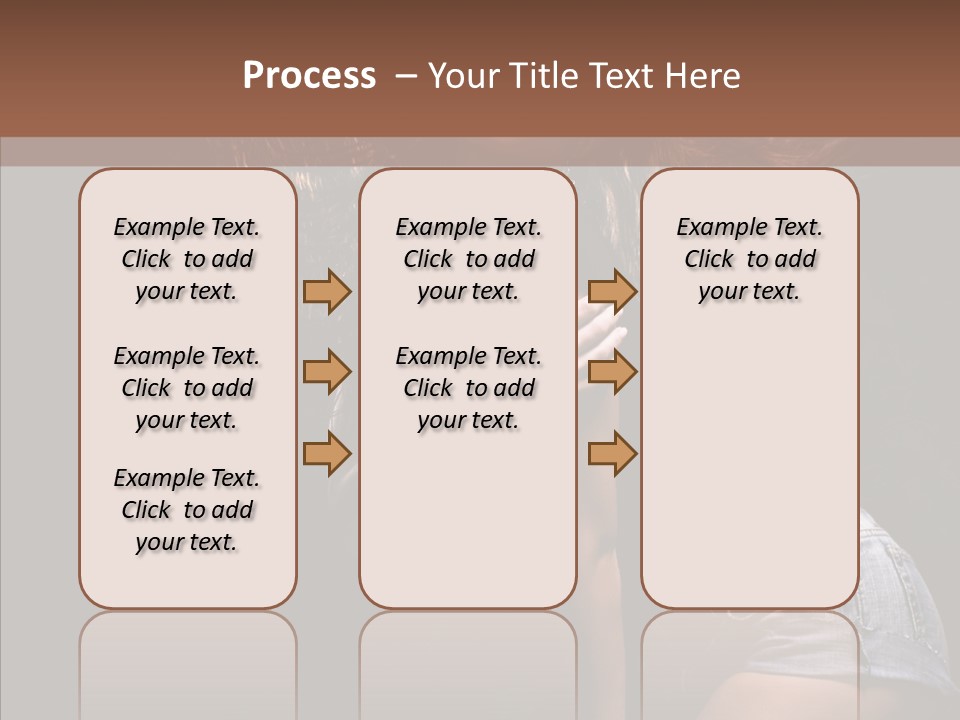 Process – Your Title Text Here

Example Text. Click to add your text.

Example Text. Click to add your text.

Example Text. Click to add your text.

Example Text. Click to add your text.

Example Text. Click to add your text.

Example Text. Click to add your text.